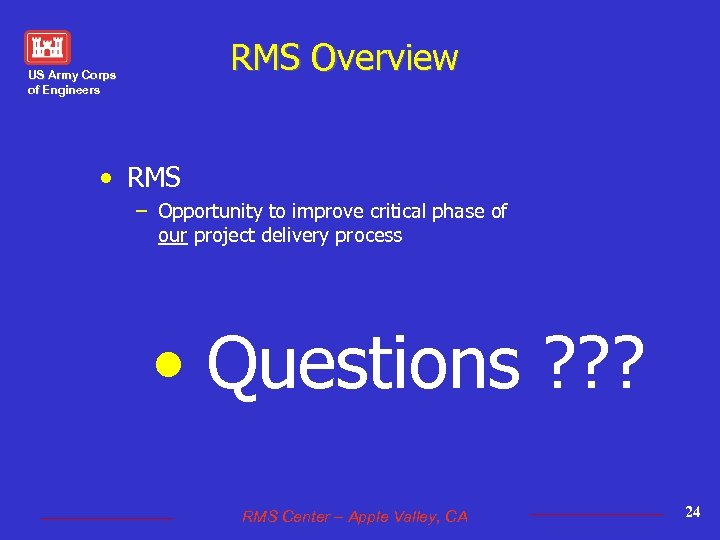 US Army Corps of Engineers

RMS Overview

• RMS
– Opportunity to improve critical phase of our project delivery process

• Questions ???

RMS Center – Apple Valley, CA

24